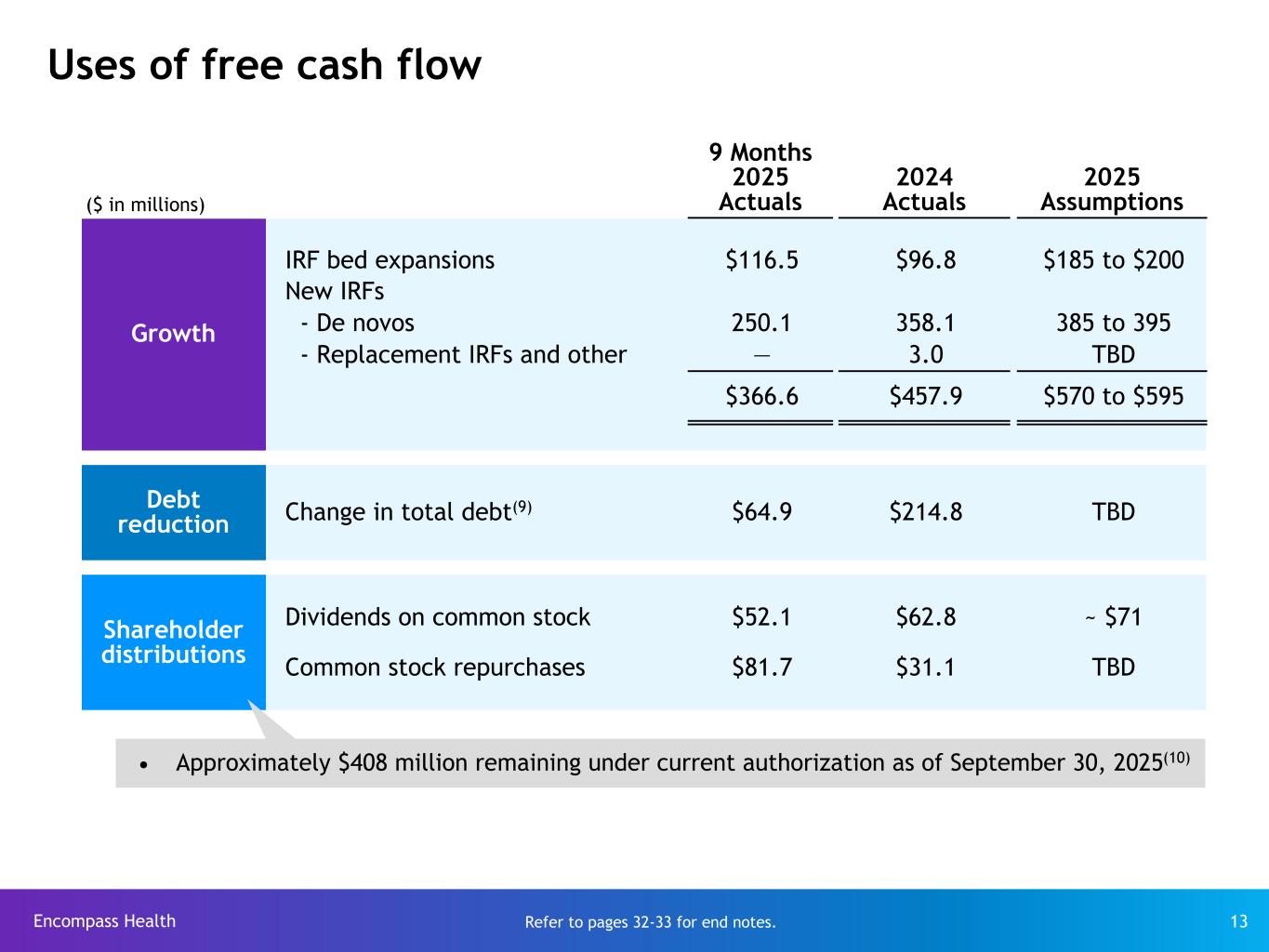 Uses of free cash flow

| ($ in millions) | | 9 Months 2025 Actuals | 2024 Actuals | 2025 Assumptions |
|---|---|---|---|---|
| Growth | IRF bed expansions | \$116.5 | \$96.8 | \$185 to \$200 |
| | New IRFs | | | |
| | - De novos | 250.1 | 358.1 | 385 to 395 |
| | - Replacement IRFs and other | — | 3.0 | TBD |
| | | \$366.6 | \$457.9 | \$570 to \$595 |
| Debt reduction | Change in total debt$^{(9)}$ | \$64.9 | \$214.8 | TBD |
| Shareholder distributions | Dividends on common stock | \$52.1 | \$62.8 | ~ \$71 |
| | Common stock repurchases | \$81.7 | \$31.1 | TBD |

• Approximately \$408 million remaining under current authorization as of September 30, 2025$^{(10)}$

Encompass Health

Refer to pages 32-33 for end notes.

13